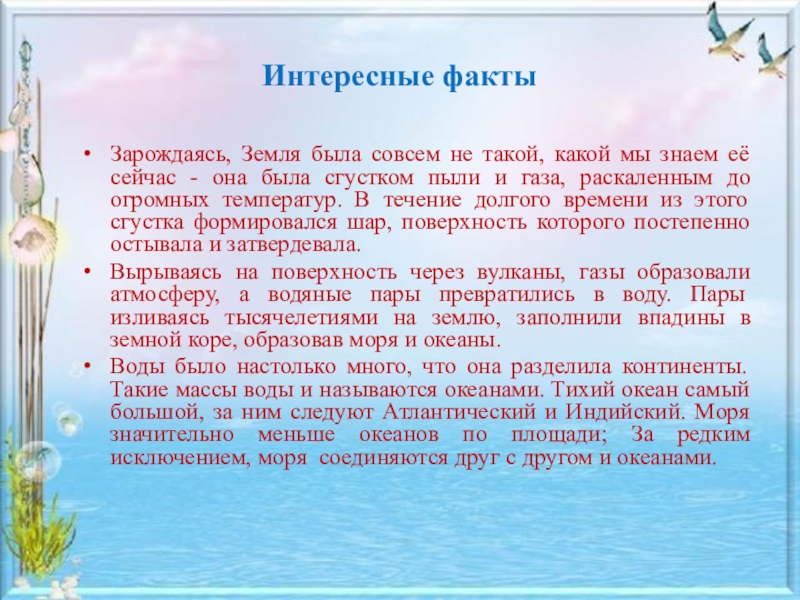 Интересные факты

• Зарождаясь, Земля была совсем не такой, какой мы знаем её сейчас - она была сгустком пыли и газа, раскаленным до огромных температур. В течение долгого времени из этого сгустка формировался шар, поверхность которого постепенно остывала и затвердевала.

• Вырываясь на поверхность через вулканы, газы образовали атмосферу, а водяные пары превратились в воду. Пары изливаясь тысячелетиями на землю, заполнили впадины в земной коре, образовав моря и океаны.

• Воды было настолько много, что она разделила континенты. Такие массы воды и называются океанами. Тихий океан самый большой, за ним следуют Атлантический и Индийский. Моря значительно меньше океанов по площади; За редким исключением, моря соединяются друг с другом и океанами.